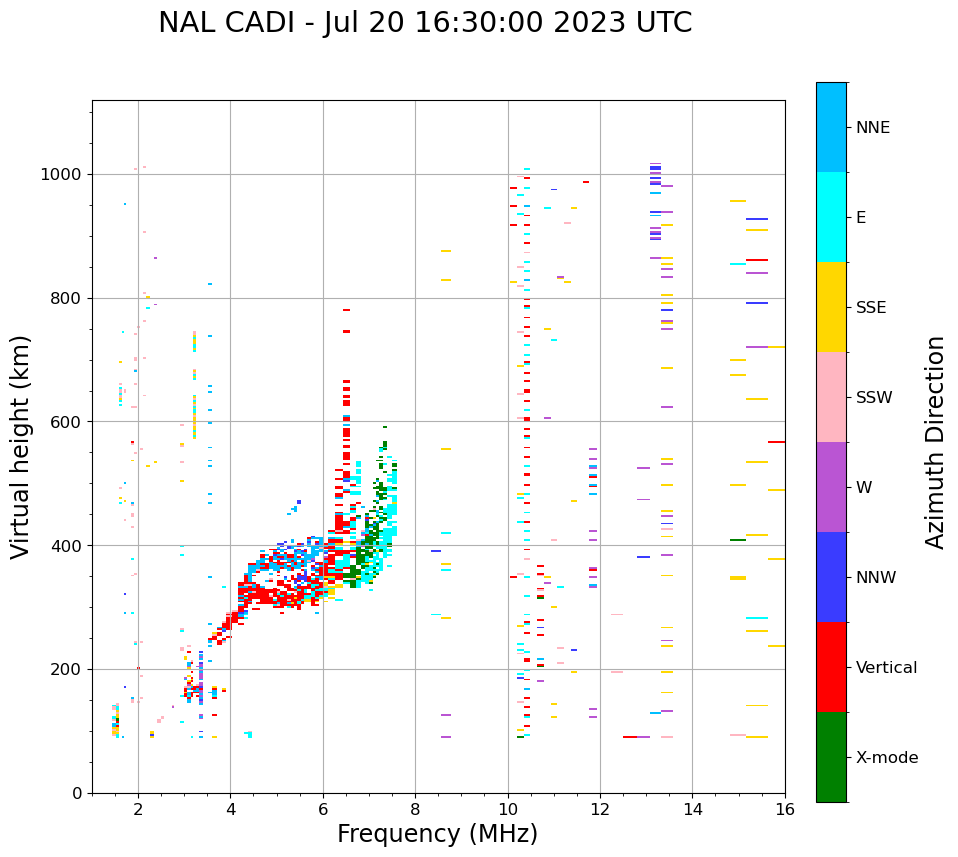 NAL CADI - Jul 20 16:30:00 2023 UTC

Virtual height (km)

1000
800
600
400
200
0

2
4
6
8
10
12
14
16

Frequency (MHz)

NNE
E
SSE
SSW
W
NNW
Vertical
X-mode

Azimuth Direction